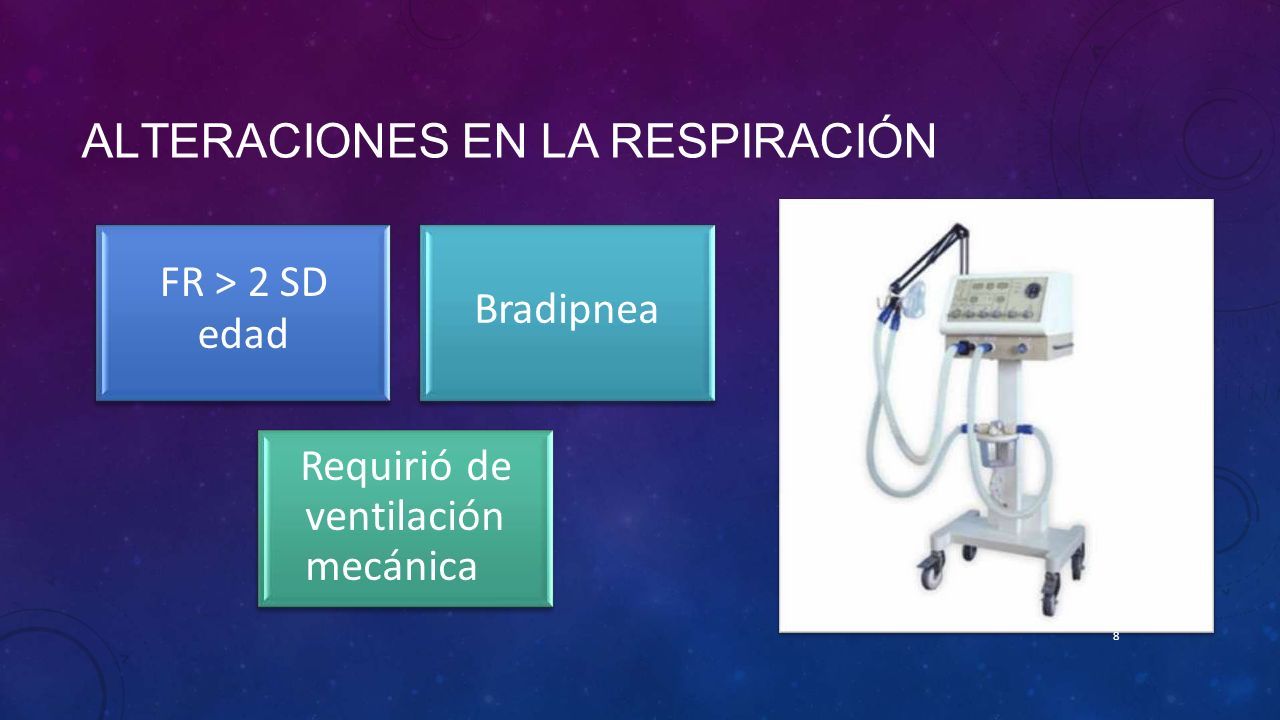 ALTERACIONES EN LA RESPIRACIÓN

FR > 2 SD edad

Bradipnea

Requirió de ventilación mecánica

8